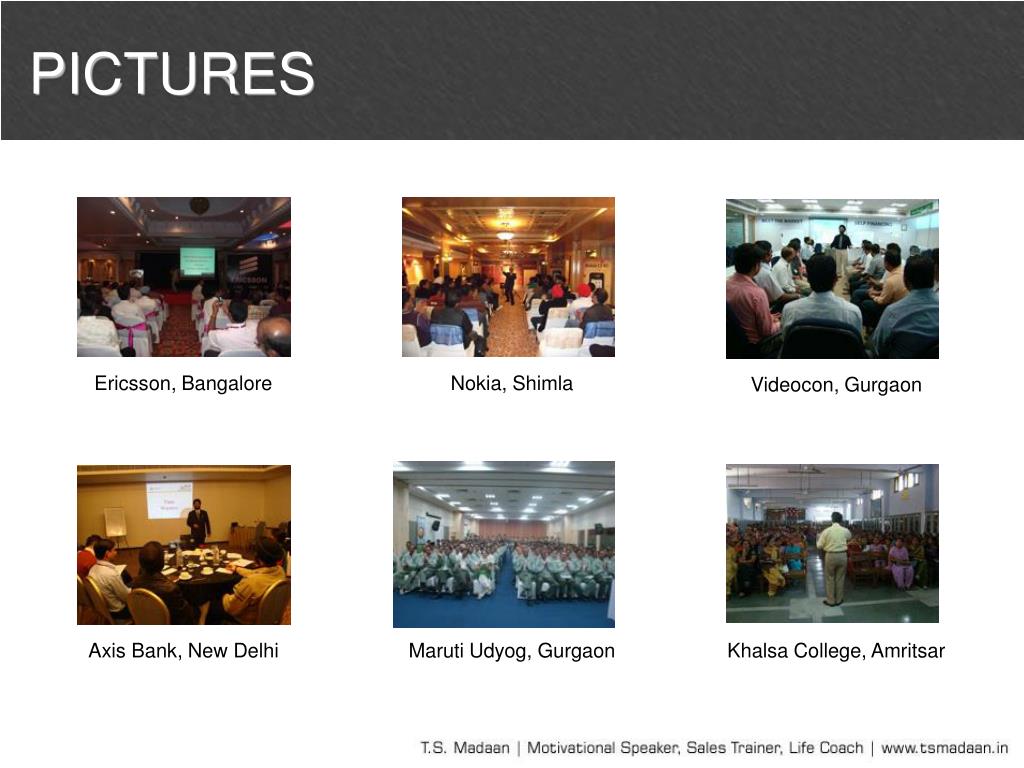 PICTURES

Ericsson, Bangalore

Nokia, Shimla

Videocon, Gurgaon

Axis Bank, New Delhi

Maruti Udyog, Gurgaon

Khalsa College, Amritsar

T.S. Madaan | Motivational Speaker, Sales Trainer, Life Coach | www.tsmadaan.in